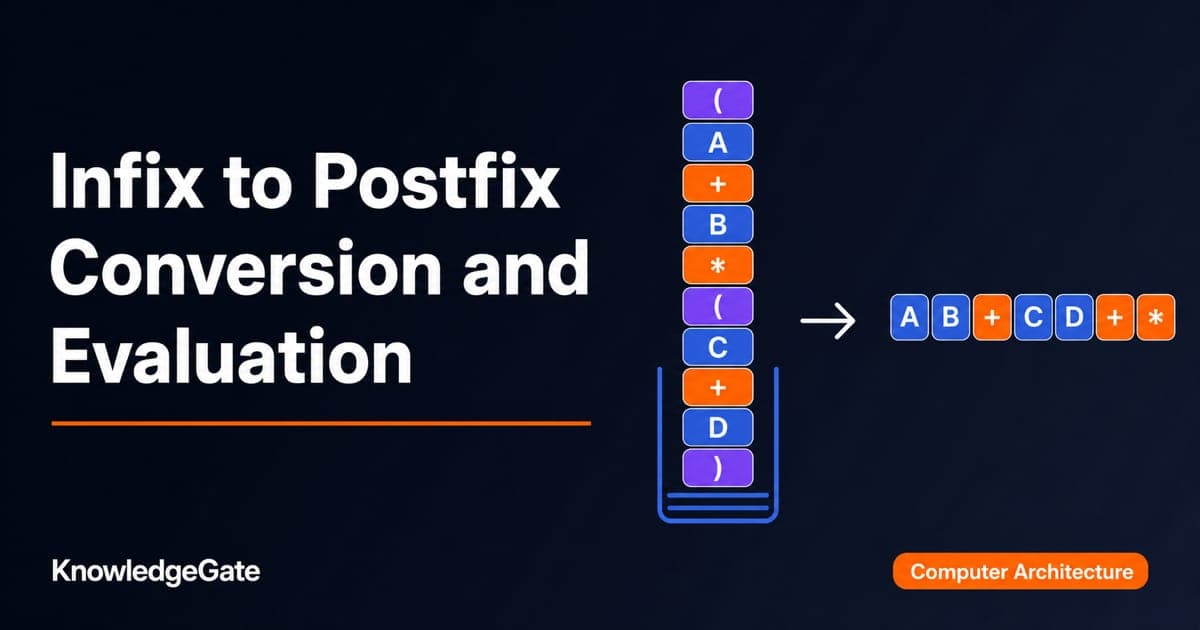 Infix to Postfix Conversion and Evaluation

(
A
+
B
*
(
C
+
D
)

→

A B + C D + *

KnowledgeGate

Computer Architecture